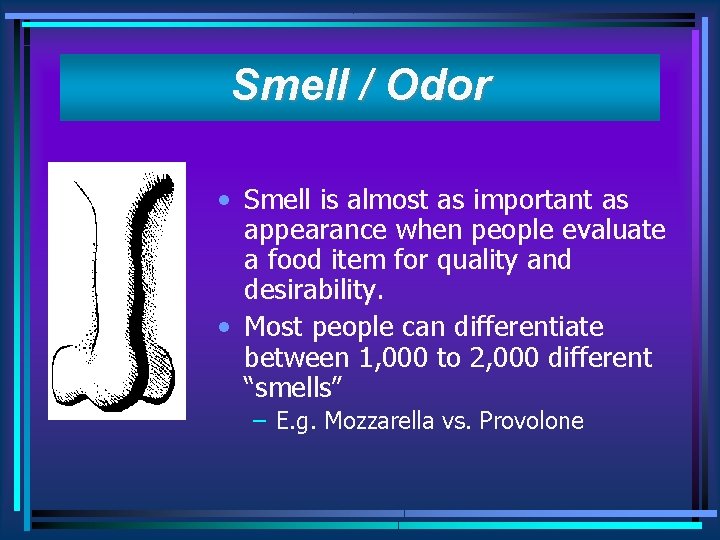 Smell / Odor

• Smell is almost as important as appearance when people evaluate a food item for quality and desirability.
• Most people can differentiate between 1,000 to 2,000 different “smells”
– E.g. Mozzarella vs. Provolone